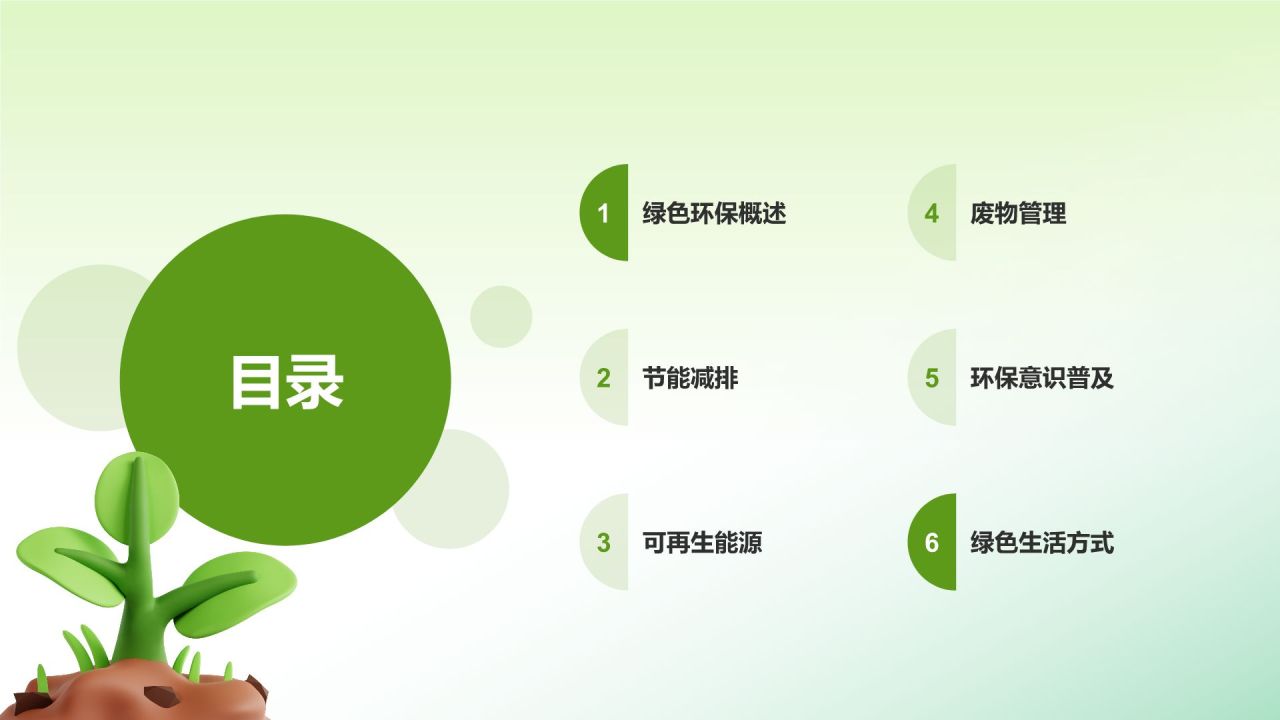 目录

1 绿色环保概述

2 节能减排

3 可再生能源

4 废物管理

5 环保意识普及

6 绿色生活方式